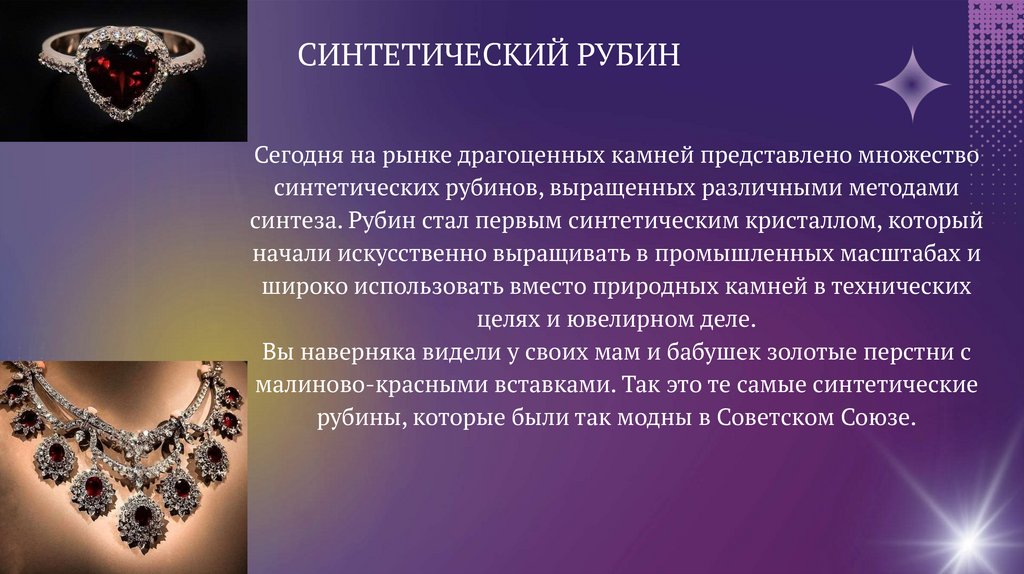 СИНТЕТИЧЕСКИЙ РУБИН

Сегодня на рынке драгоценных камней представлено множество синтетических рубинов, выращенных различными методами синтеза. Рубин стал первым синтетическим кристаллом, который начали искусственно выращивать в промышленных масштабах и широко использовать вместо природных камней в технических целях и ювелирном деле.
Вы наверняка видели у своих мам и бабушек золотые перстни с малиново-красными вставками. Так это те самые синтетические рубины, которые были так модны в Советском Союзе.